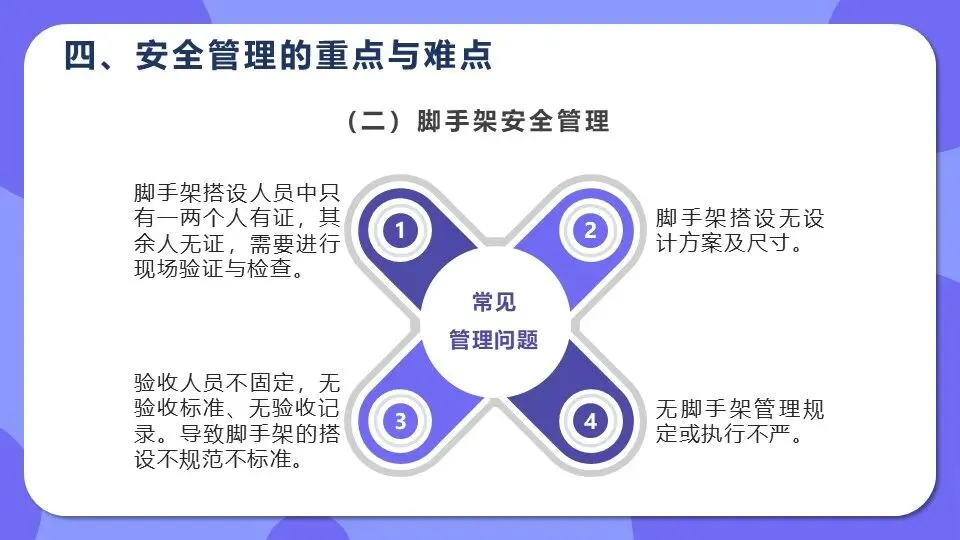 四、安全管理的重点与难点

（二）脚手架安全管理

脚手架搭设人员中只有一两个人有证，其余人无证，需要进行现场验证与检查。

1

2

脚手架搭设无设计方案及尺寸。

常见
管理问题

验收人员不固定，无验收标准、无验收记录。导致脚手架的搭设不规范不标准。

3

4

无脚手架管理规定或执行不严。